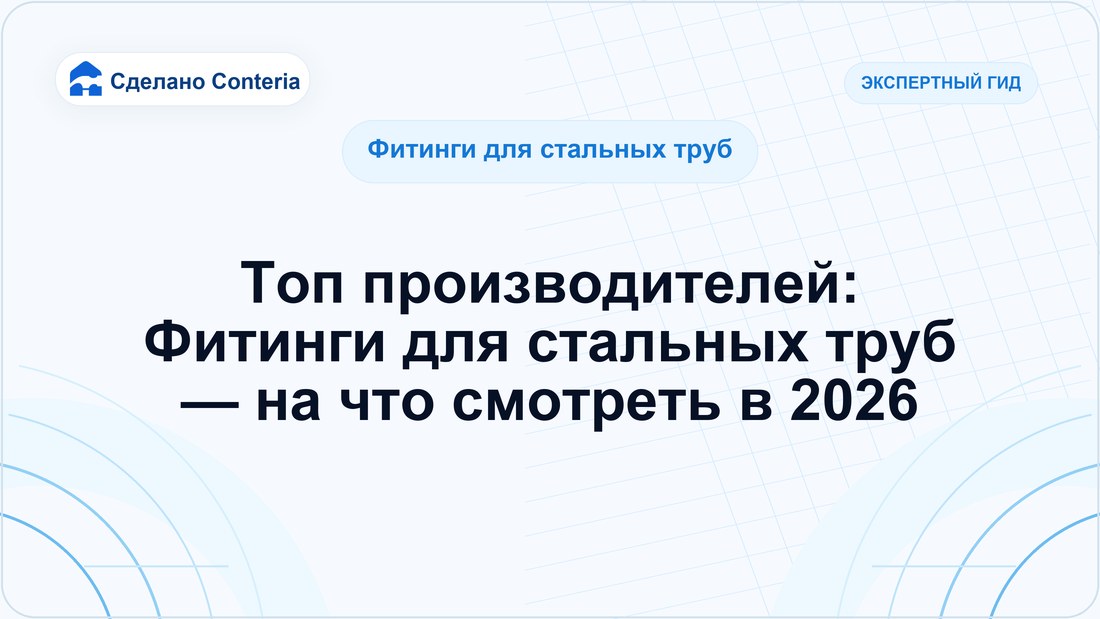 Сделано Conteria

ЭКСПЕРТНЫЙ ГИД

Фитинги для стальных труб

Топ производителей: Фитинги для стальных труб — на что смотреть в 2026